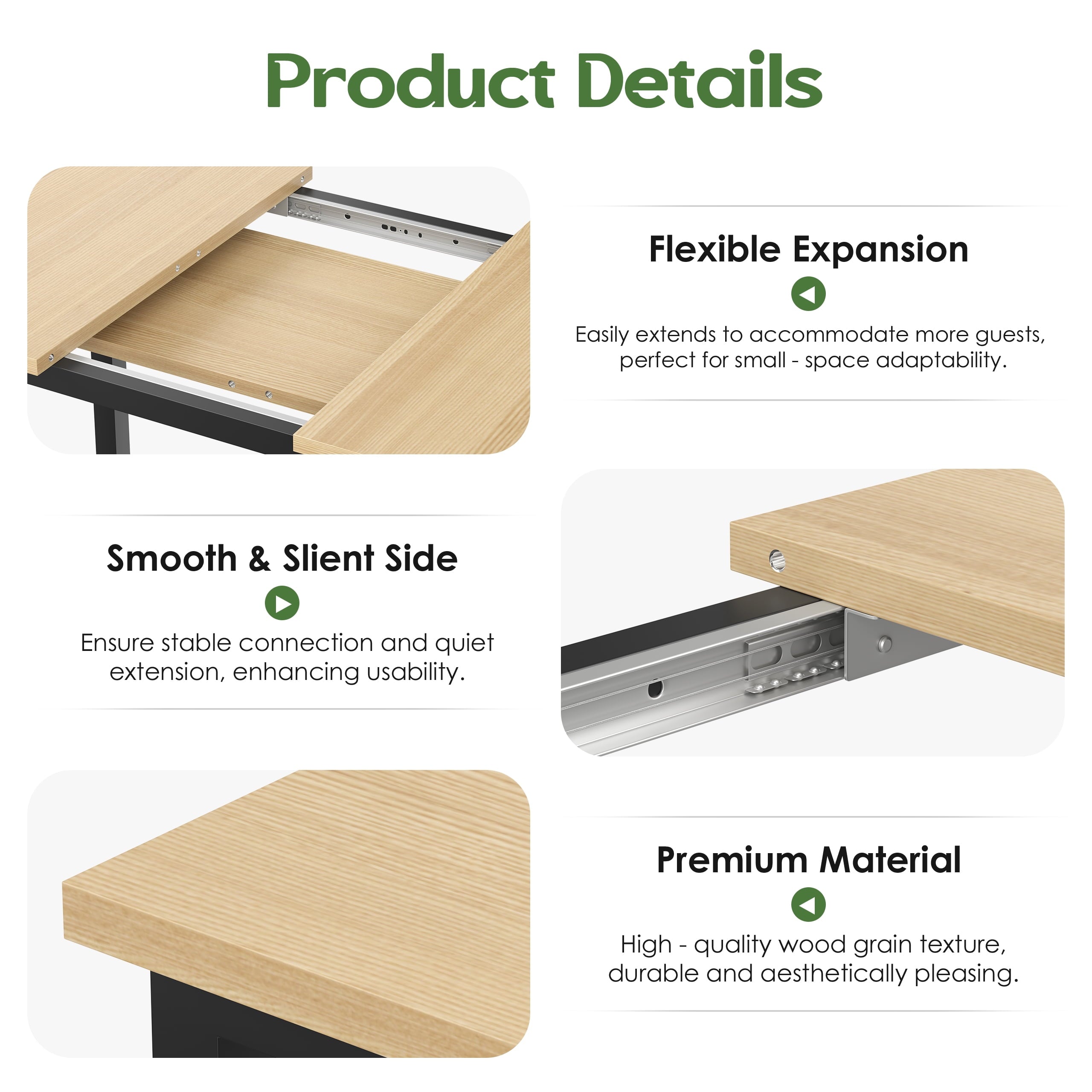 Product Details

Flexible Expansion

Easily extends to accommodate more guests, perfect for small - space adaptability.

Smooth & Slient Side

Ensure stable connection and quiet extension, enhancing usability.

Premium Material

High - quality wood grain texture, durable and aesthetically pleasing.